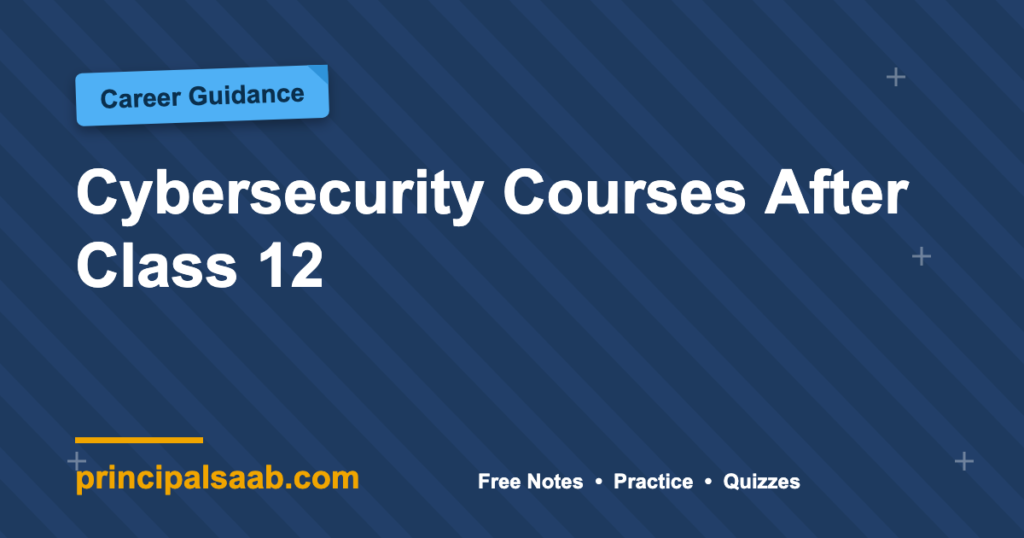 Career Guidance

Cybersecurity Courses After Class 12

principalsaab.com

Free Notes • Practice • Quizzes